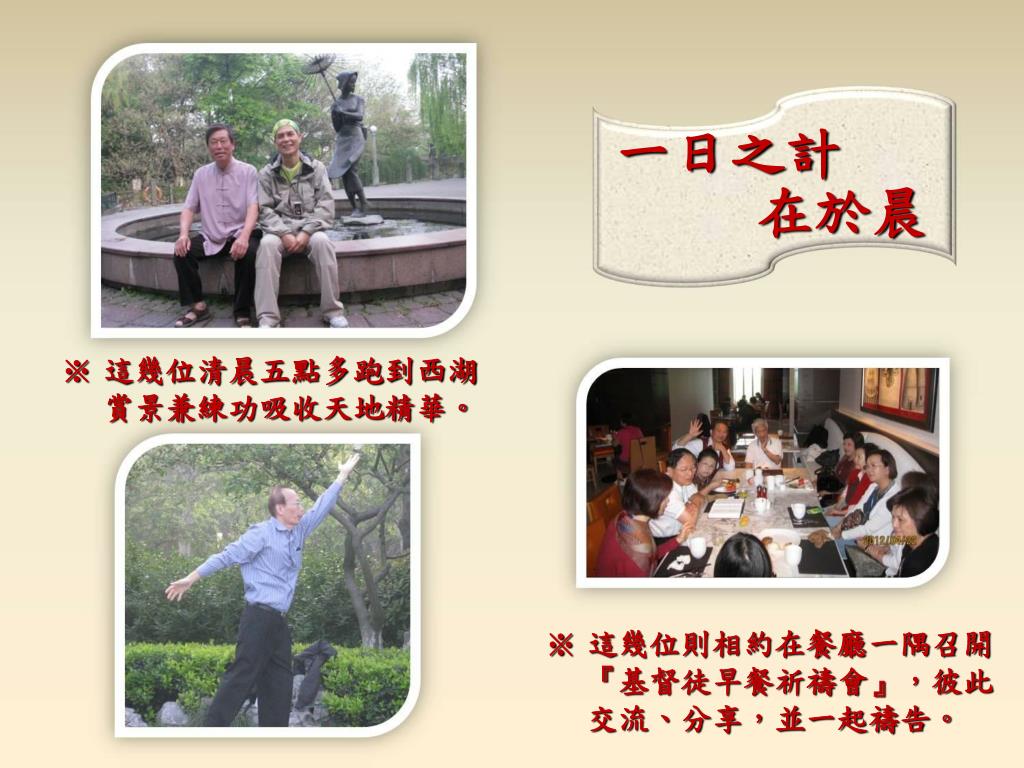 一日之計
在於晨

※ 這幾位清晨五點多跑到西湖賞景兼練功吸收天地精華。

※ 這幾位則相約在餐廳一隅召開『基督徒早餐祈禱會』，彼此交流、分享，並一起禱告。